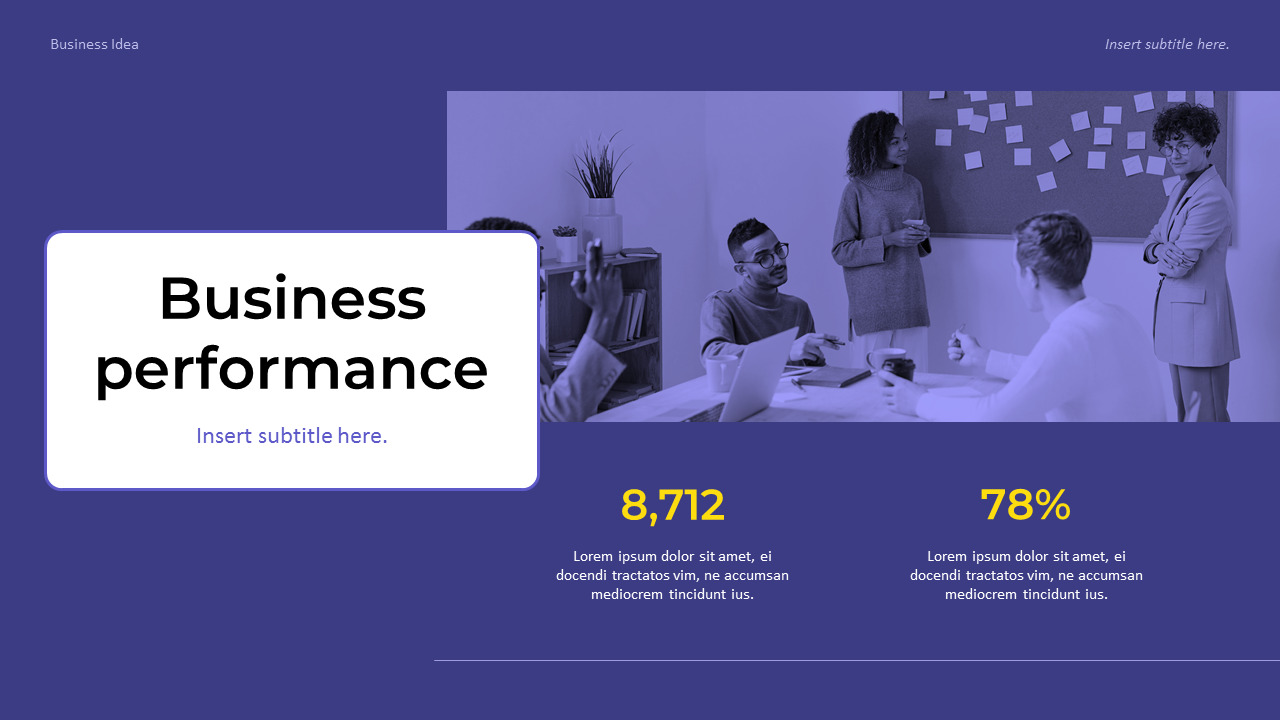 Business Idea

Insert subtitle here.

Business performance

Insert subtitle here.

8,712

Lorem ipsum dolor sit amet, ei docendi tractatos vim, ne accumsan mediocrem tincidunt ius.

78%

Lorem ipsum dolor sit amet, ei docendi tractatos vim, ne accumsan mediocrem tincidunt ius.